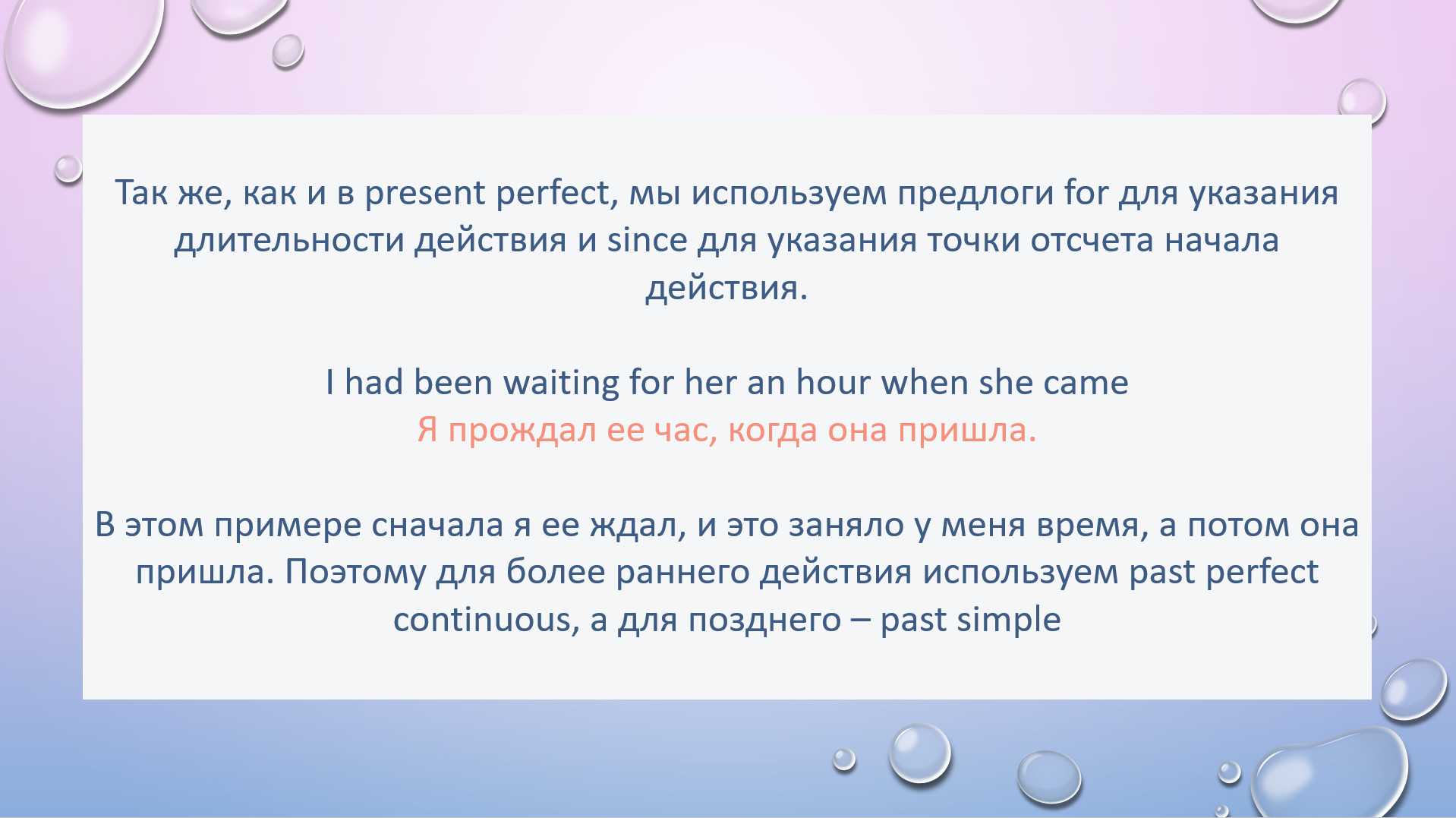 Так же, как и в present perfect, мы используем предлоги for для указания длительности действия и since для указания точки отсчета начала действия.

I had been waiting for her an hour when she came
Я прождал ее час, когда она пришла.

В этом примере сначала я ее ждал, и это заняло у меня время, а потом она пришла. Поэтому для более раннего действия используем past perfect continuous, а для позднего – past simple